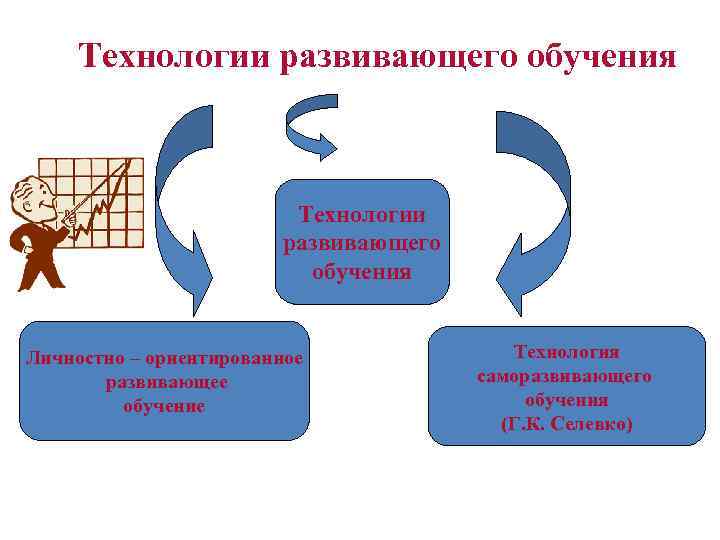 Технологии развивающего обучения

Технологии развивающего обучения

Личностно – ориентированное развивающее обучение

Технология саморазвивающего обучения (Г.К. Селевко)